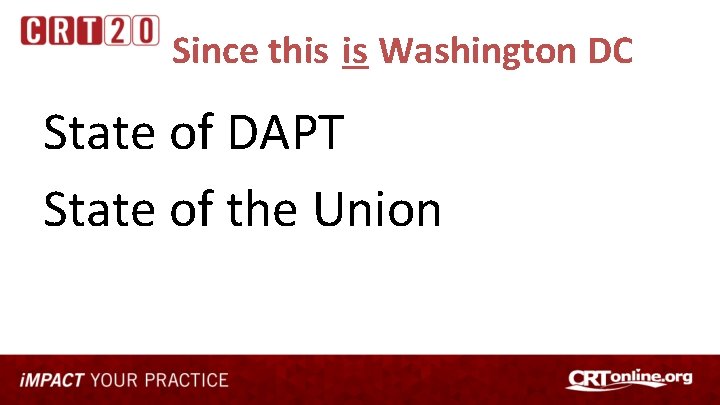 CRT20

Since this is Washington DC

State of DAPT

State of the Union

iMPACT YOUR PRACTICE

CRTonline.org